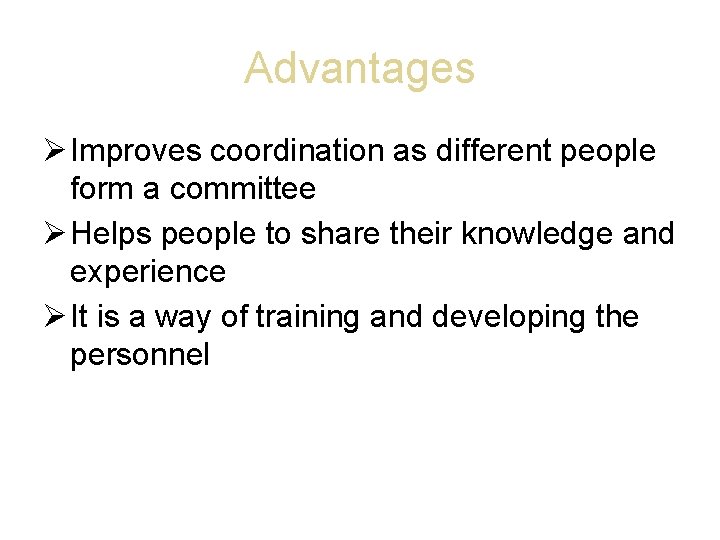 Advantages

➢ Improves coordination as different people form a committee
➢ Helps people to share their knowledge and experience
➢ It is a way of training and developing the personnel